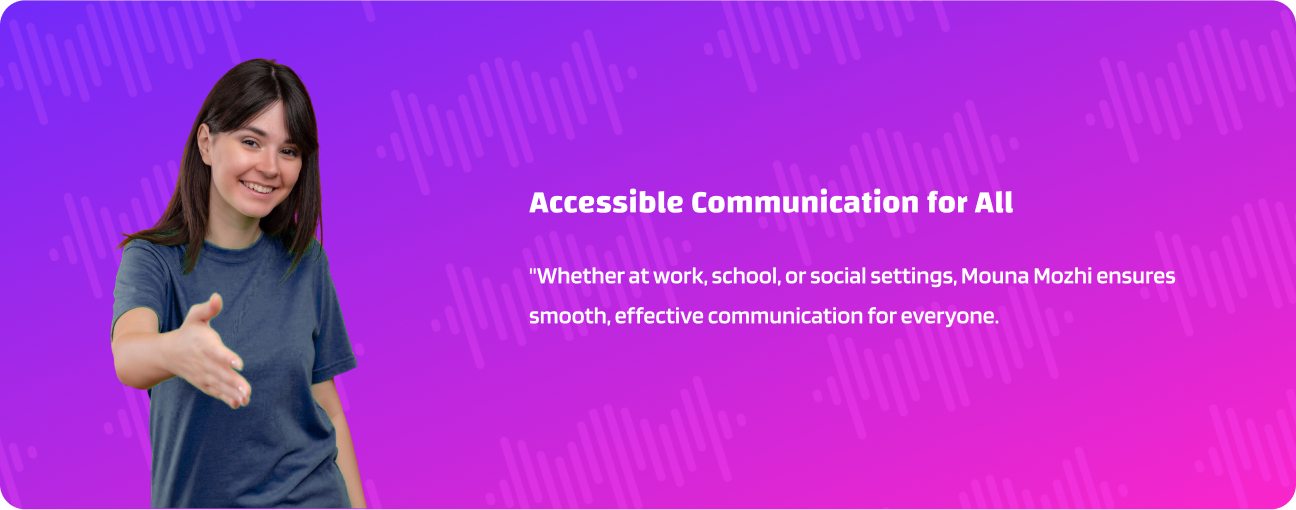 Accessible Communication for All

"Whether at work, school, or social settings, Mouna Mozhi ensures smooth, effective communication for everyone.